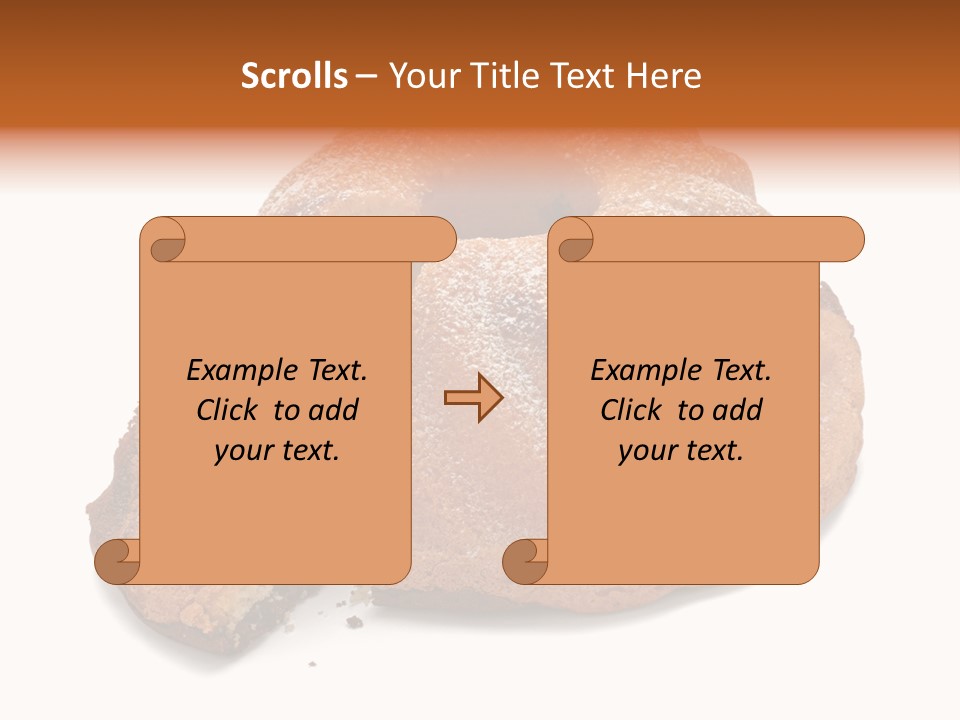 Scrolls – Your Title Text Here

Example Text. Click to add your text.

Example Text. Click to add your text.